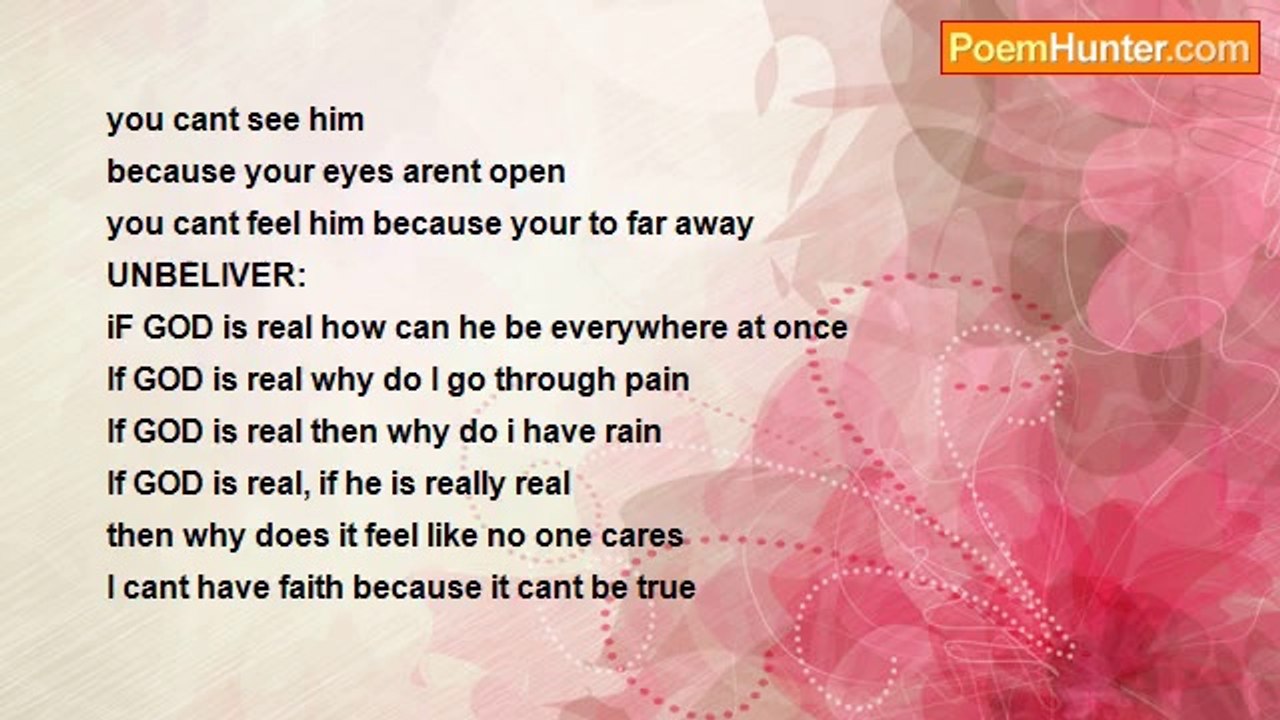 PoemHunter.com

you cant see him
because your eyes arent open
you cant feel him because your to far away
UNBELIVER:
iF GOD is real how can he be everywhere at once
If GOD is real why do I go through pain
If GOD is real then why do i have rain
If GOD is real, if he is really real
then why does it feel like no one cares
I cant have faith because it cant be true